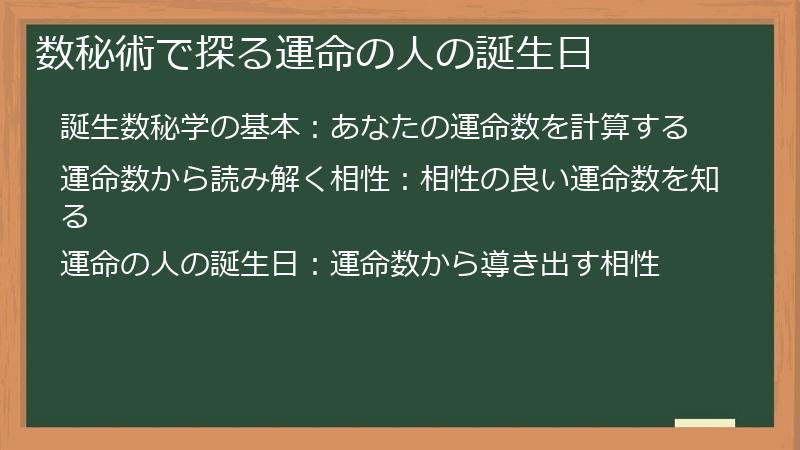 数秘術で探る運命の人の誕生日

誕生数秘学の基本：あなたの運命数を計算する

運命数から読み解く相性：相性の良い運命数を知る

運命の人の誕生日：運命数から導き出す相性